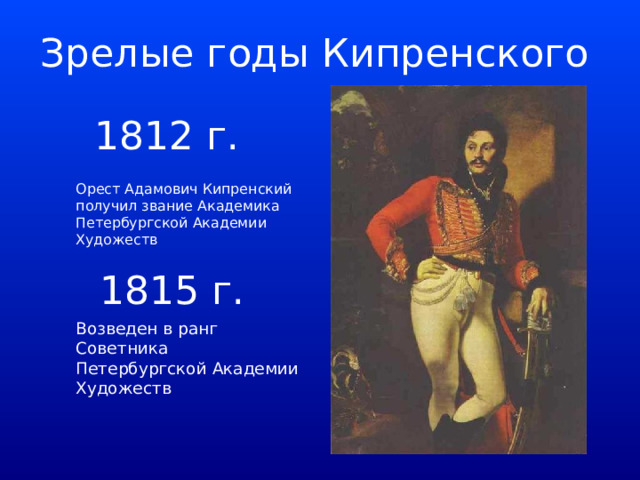 Зрелые годы Кипренского

1812 г.

Орест Адамович Кипренский получил звание Академика Петербургской Академии Художеств

1815 г.

Возведен в ранг Советника Петербургской Академии Художеств